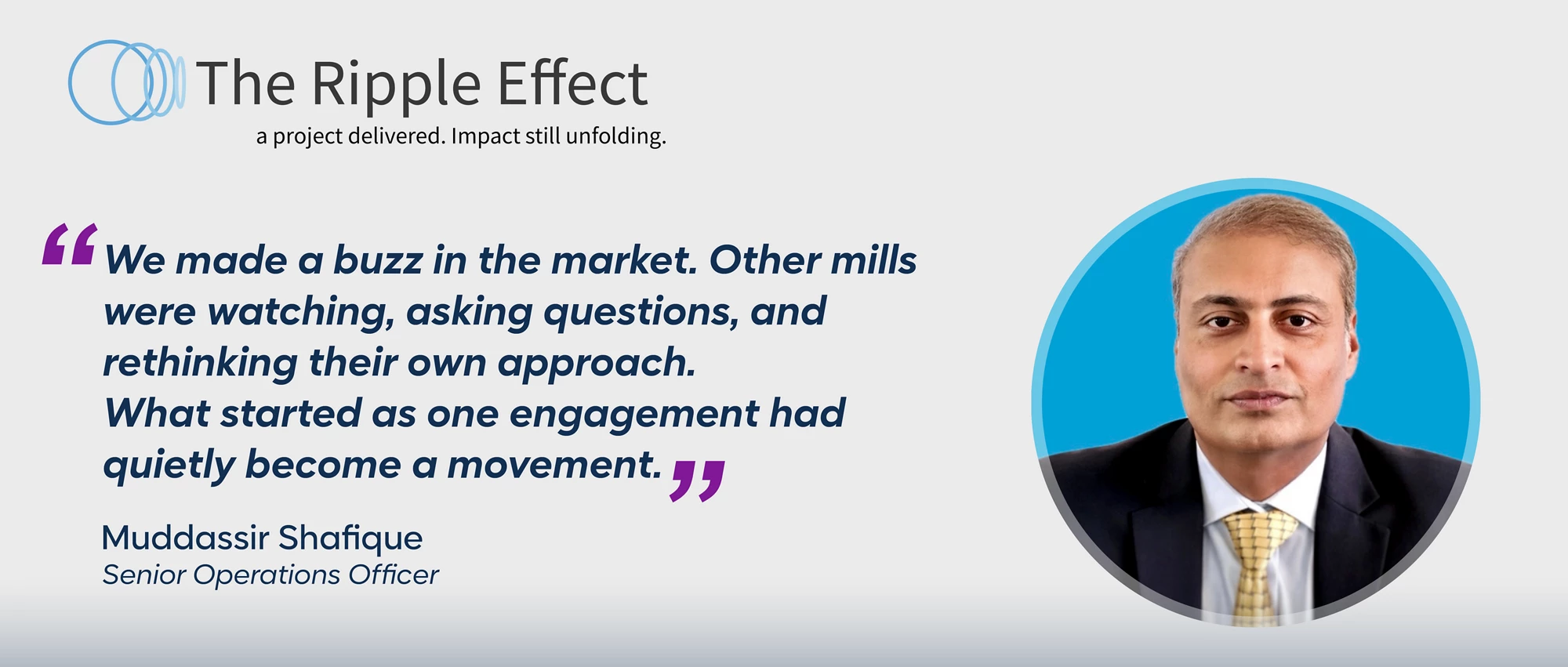 The Ripple Effect
a project delivered. Impact still unfolding.

“We made a buzz in the market. Other mills were watching, asking questions, and rethinking their own approach.
What started as one engagement had quietly become a movement.”

Muddassir Shafique
Senior Operations Officer